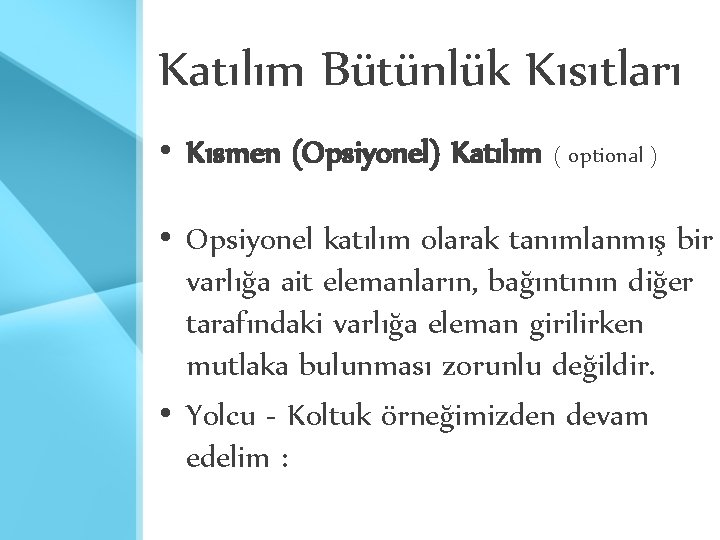 Katılım Bütünlük Kısıtları

• Kısmen (Opsiyonel) Katılım ( optional )

• Opsiyonel katılım olarak tanımlanmış bir varlığa ait elemanların, bağıntının diğer tarafındaki varlığa eleman girilirken mutlaka bulunması zorunlu değildir.

• Yolcu - Koltuk örneğimizden devam edelim :